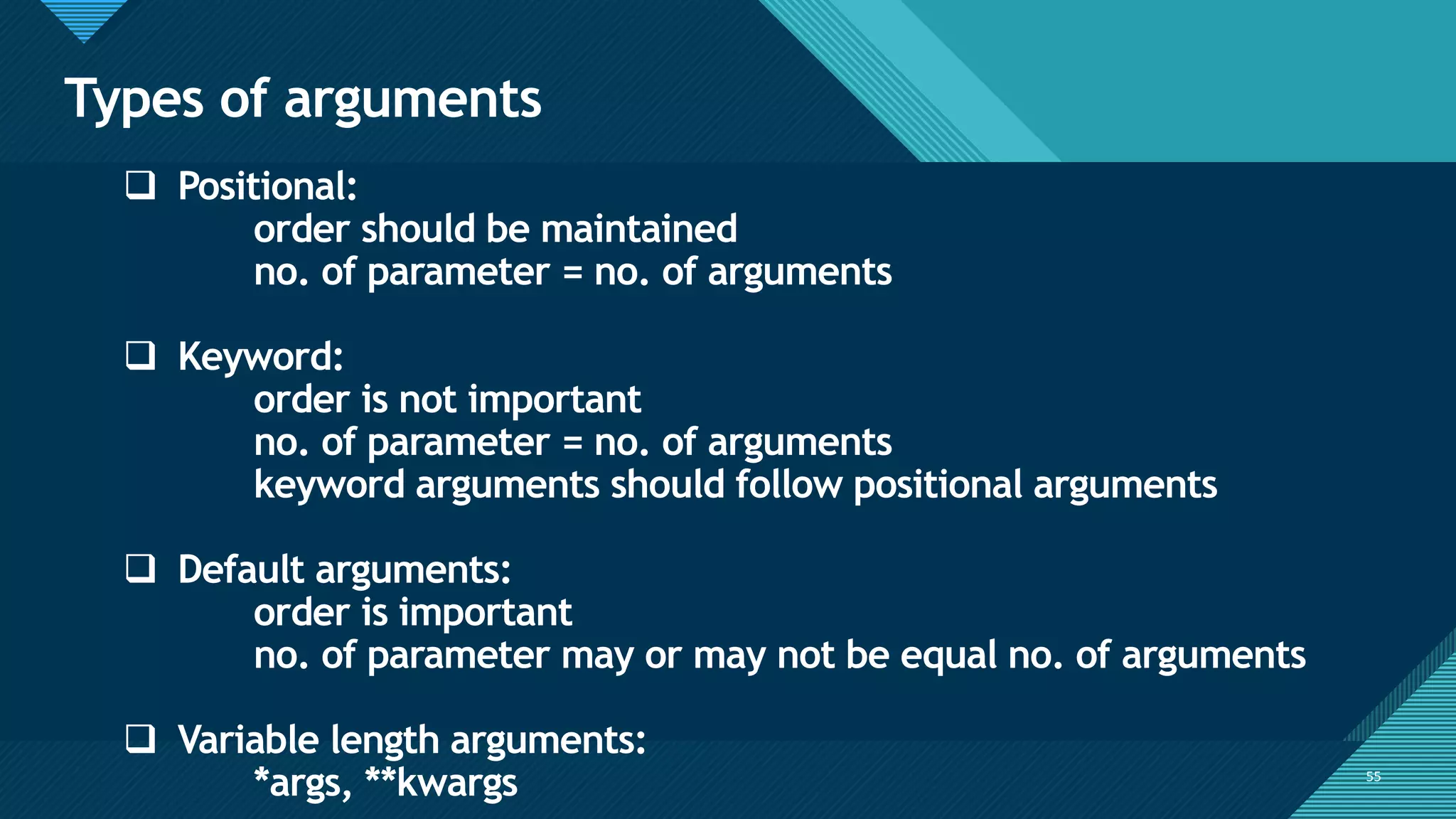 Types of arguments

❑ Positional:
order should be maintained
no. of parameter = no. of arguments

❑ Keyword:
order is not important
no. of parameter = no. of arguments
keyword arguments should follow positional arguments

❑ Default arguments:
order is important
no. of parameter may or may not be equal no. of arguments

❑ Variable length arguments:
*args, **kwargs

55